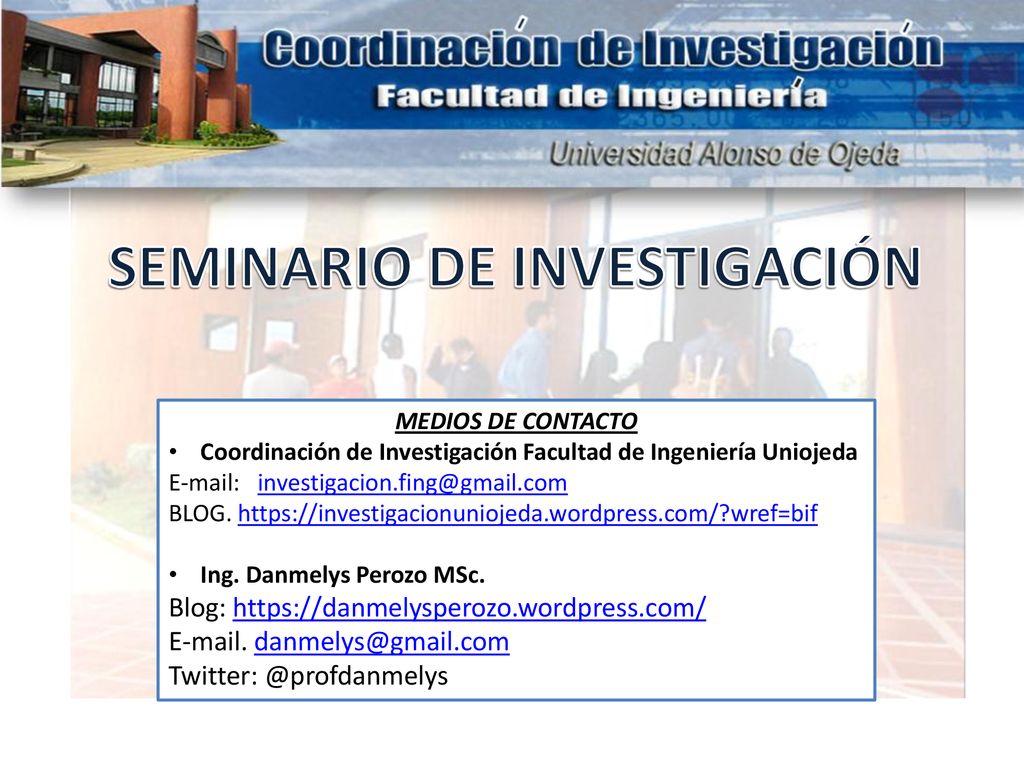 Coordinación de Investigación
Facultad de Ingeniería
Universidad Alonso de Ojeda

SEMINARIO DE INVESTIGACIÓN

MEDIOS DE CONTACTO

• Coordinación de Investigación Facultad de Ingeniería Uniojeda
E-mail: investigacion.fing@gmail.com
BLOG. https://investigacionuniojeda.wordpress.com/?wref=bif

• Ing. Danmelys Perozo MSc.
Blog: https://danmelysperozo.wordpress.com/
E-mail. danmelys@gmail.com
Twitter: @profdanmelys